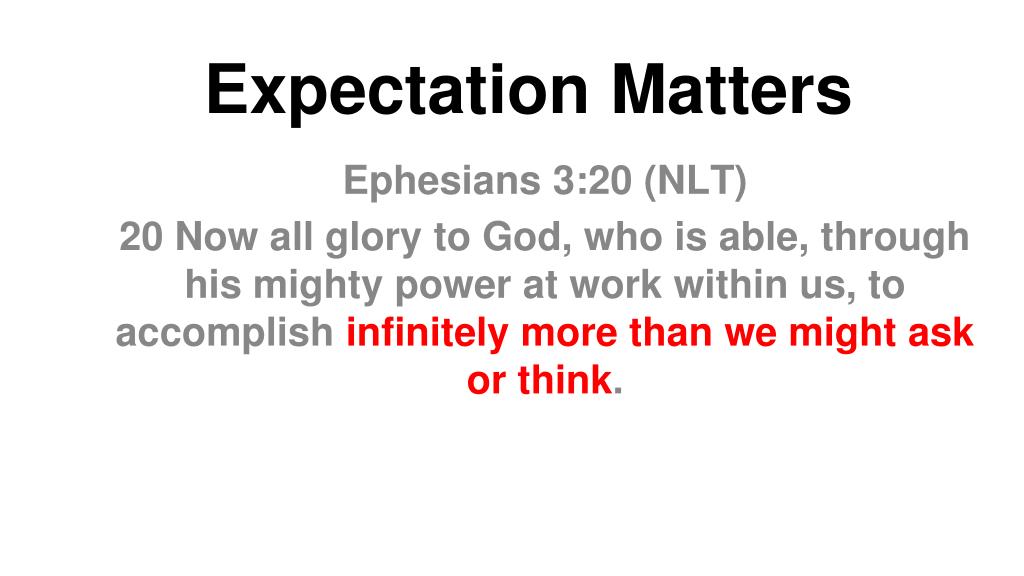 Expectation Matters

Ephesians 3:20 (NLT)

20 Now all glory to God, who is able, through his mighty power at work within us, to accomplish infinitely more than we might ask or think.